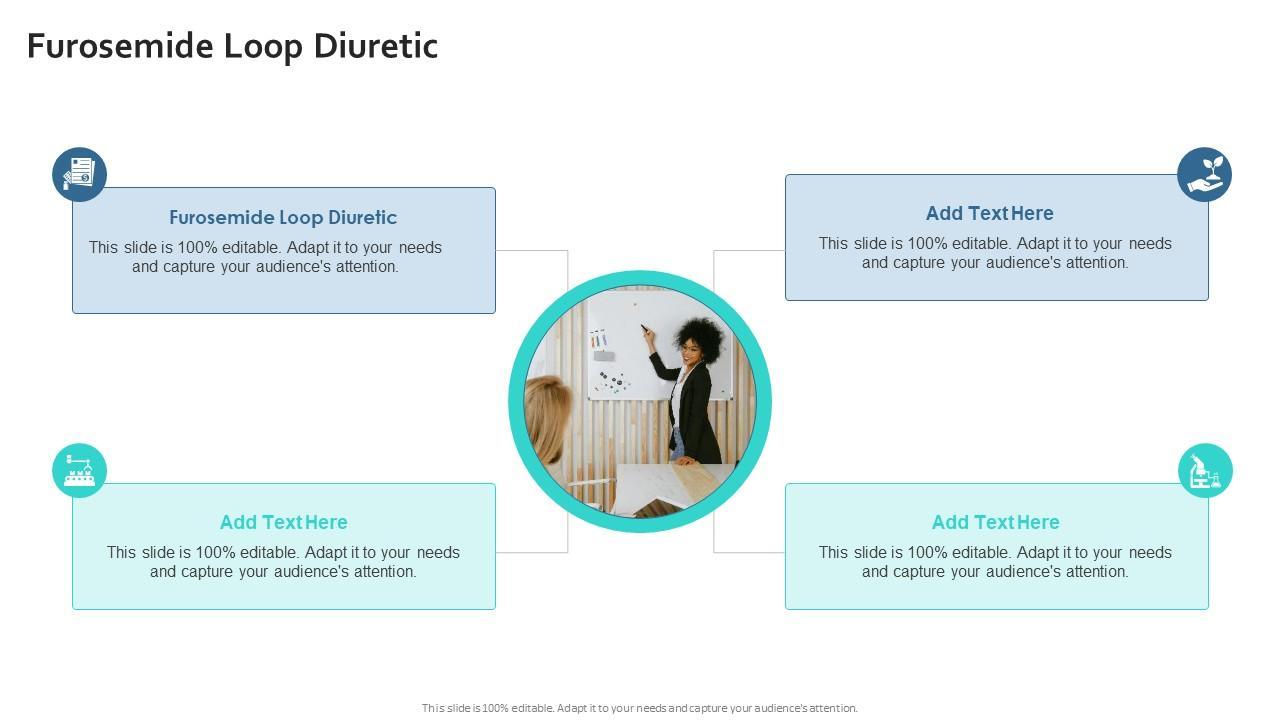 Furosemide Loop Diuretic

Furosemide Loop Diuretic
This slide is 100% editable. Adapt it to your needs and capture your audience's attention.

Add Text Here
This slide is 100% editable. Adapt it to your needs and capture your audience's attention.

Add Text Here
This slide is 100% editable. Adapt it to your needs and capture your audience's attention.

Add Text Here
This slide is 100% editable. Adapt it to your needs and capture your audience's attention.

This slide is 100% editable. Adapt it to your needs and capture your audience's attention.